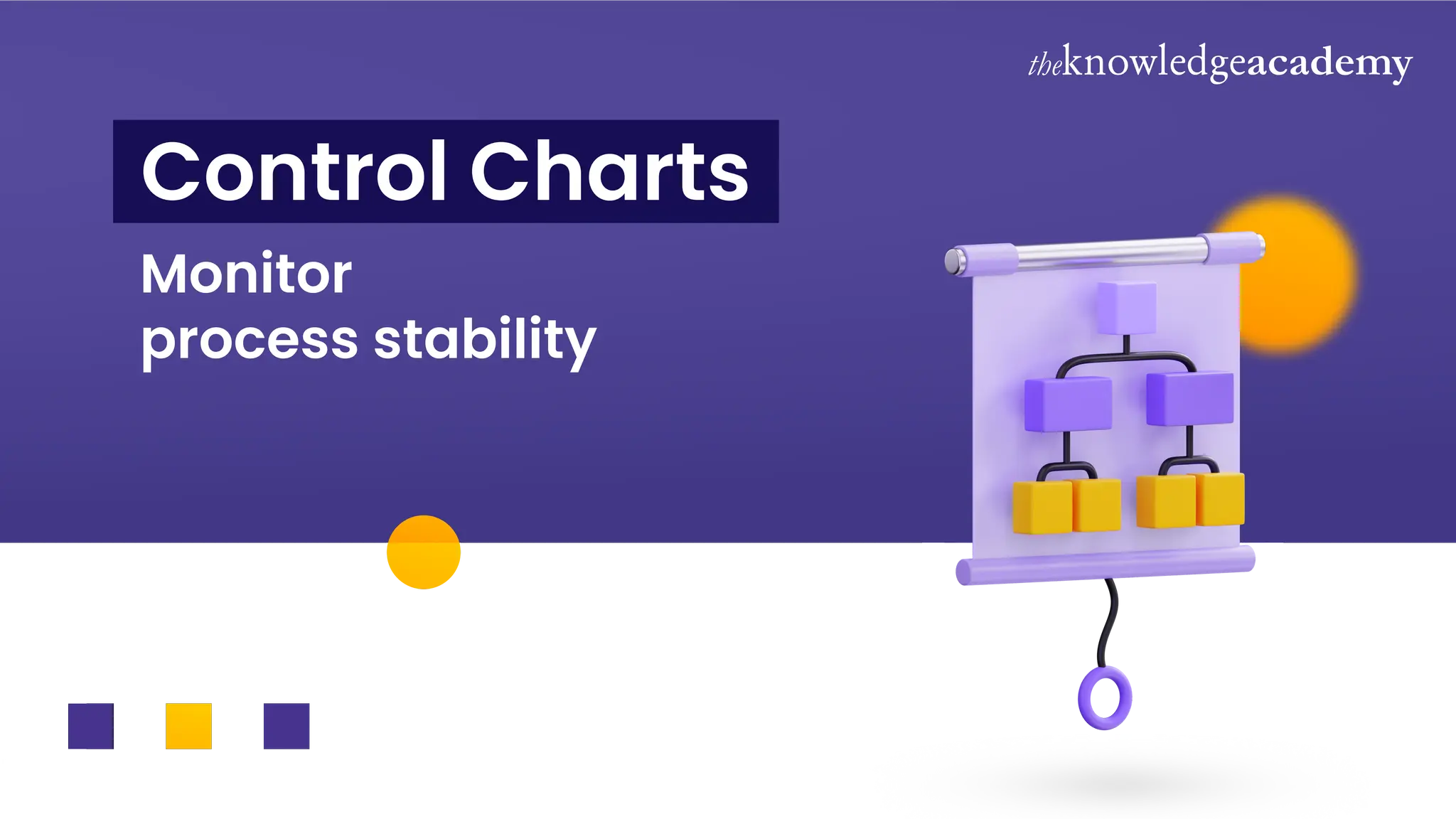 theknowledgeacademy

Control Charts

Monitor
process stability